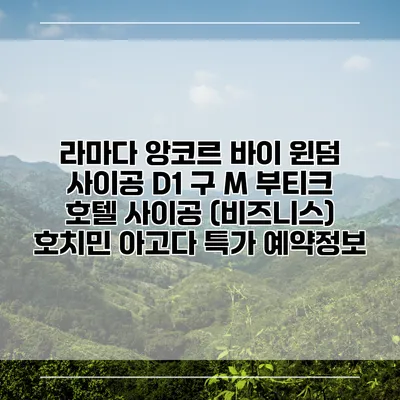 라마다 앙코르 바이 윈덤 사이공 D1 구 M 부티크 호텔 사이공 (비즈니스) 호치민 아고다 특가 예약정보